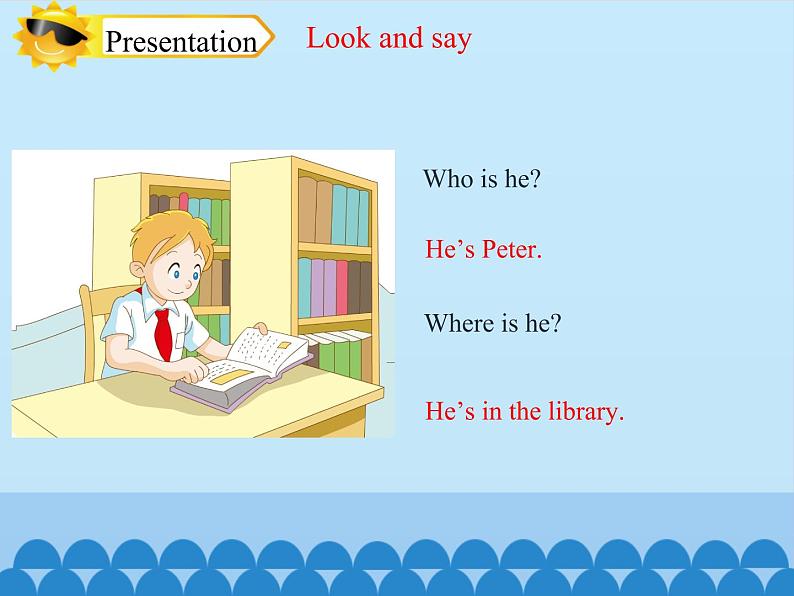 Presentation

Look and say

Who is he?

He’s Peter.

Where is he?

He’s in the library.